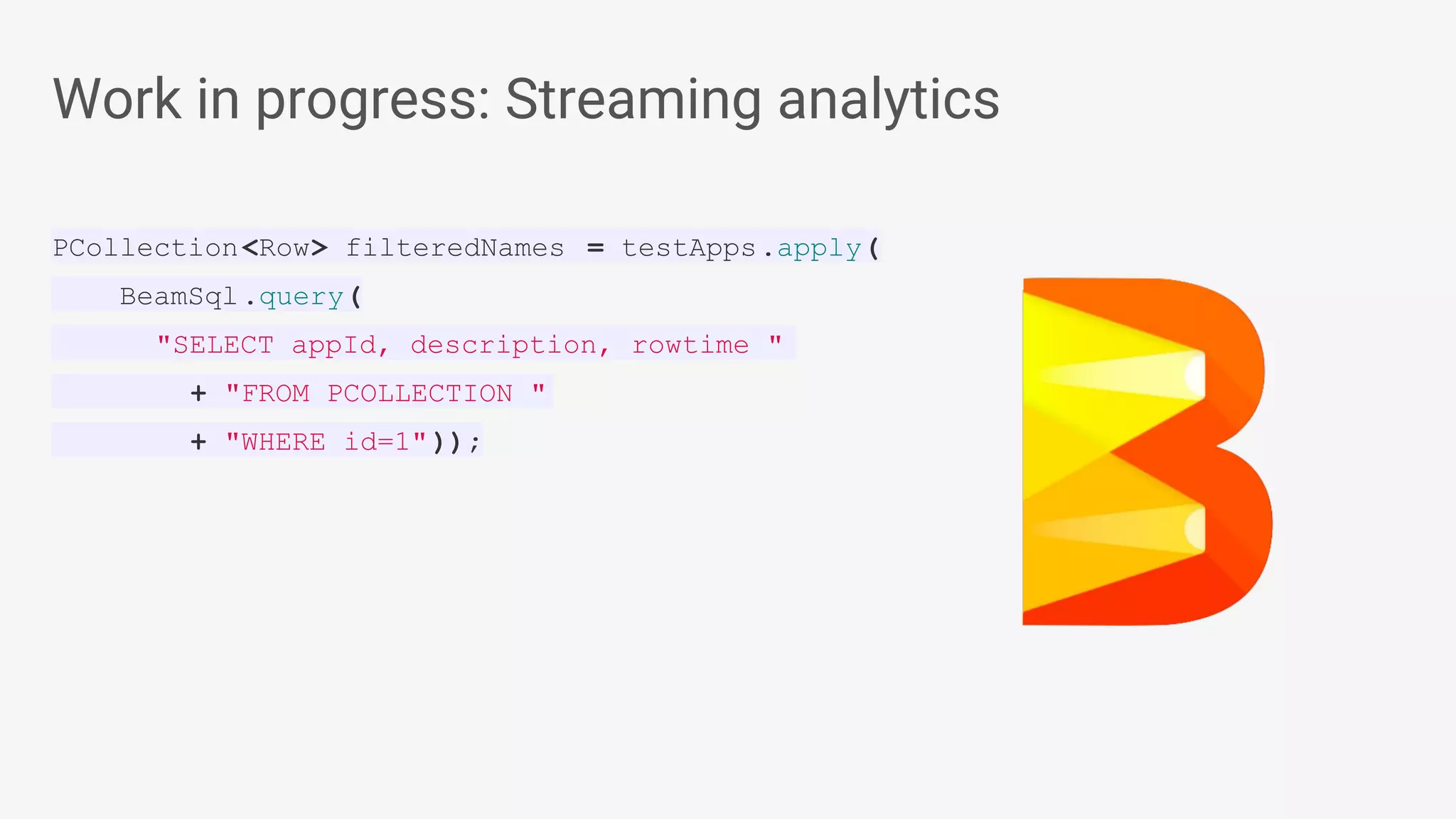 Work in progress: Streaming analytics

PCollection<Row> filteredNames = testApps.apply(
    BeamSql.query(
      "SELECT appId, description, rowtime "
        + "FROM PCOLLECTION "
        + "WHERE id=1"));